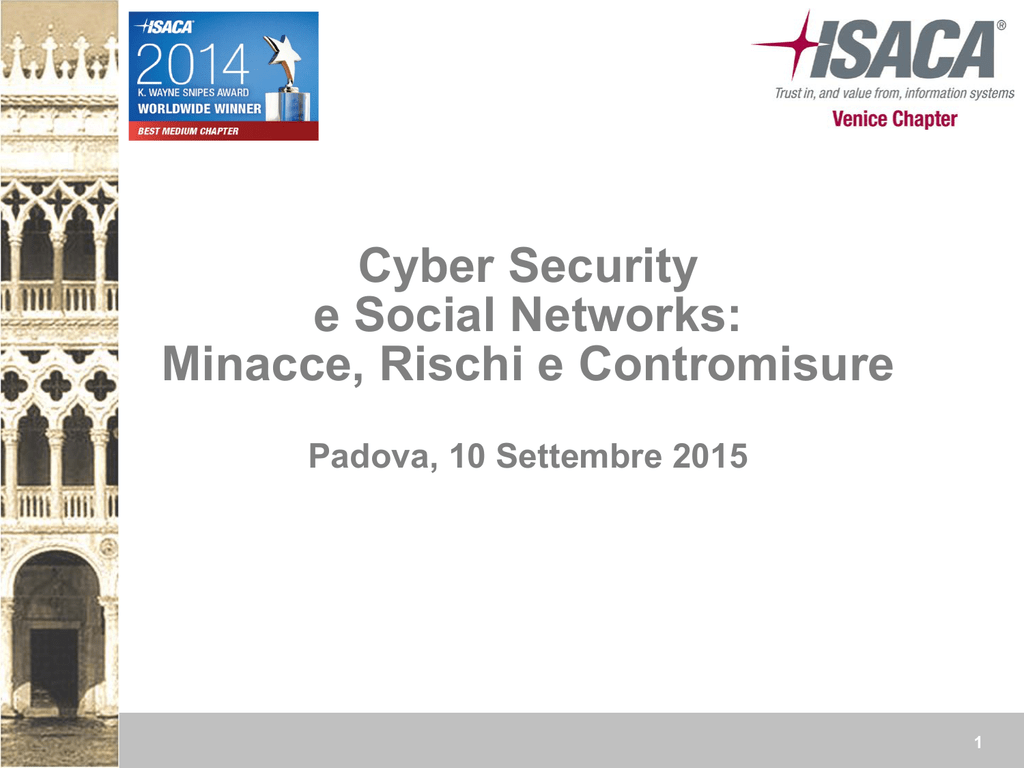 ISACA
2014
K. WAYNE SNIPES AWARD
WORLDWIDE WINNER
BEST MEDIUM CHAPTER

ISACA®
Trust in, and value from, information systems
Venice Chapter

Cyber Security
e Social Networks:
Minacce, Rischi e Contromisure

Padova, 10 Settembre 2015

1